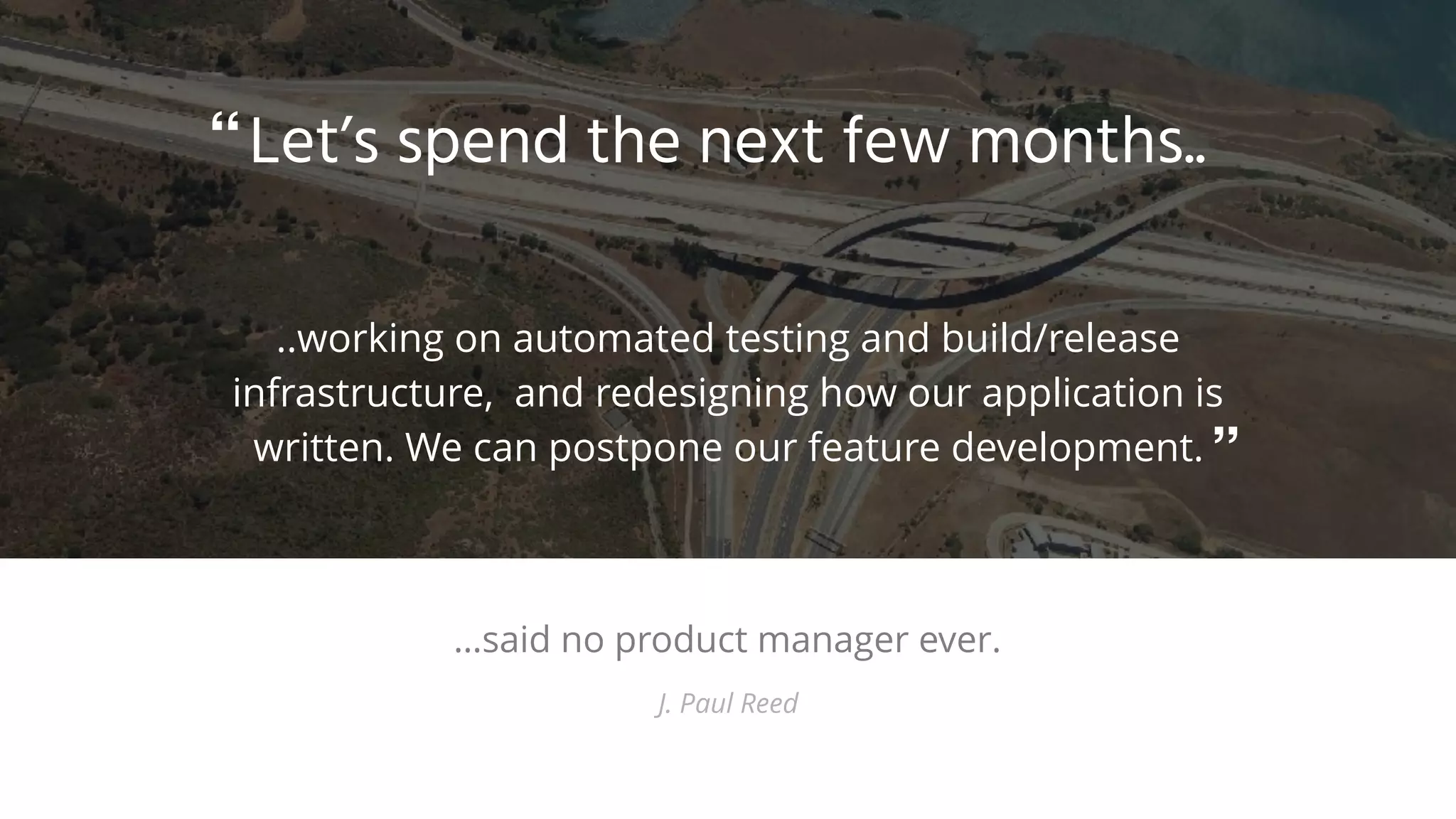 “Let’s spend the next few months..

..working on automated testing and build/release infrastructure,  and redesigning how our application is written. We can postpone our feature development.”

...said no product manager ever.

J. Paul Reed